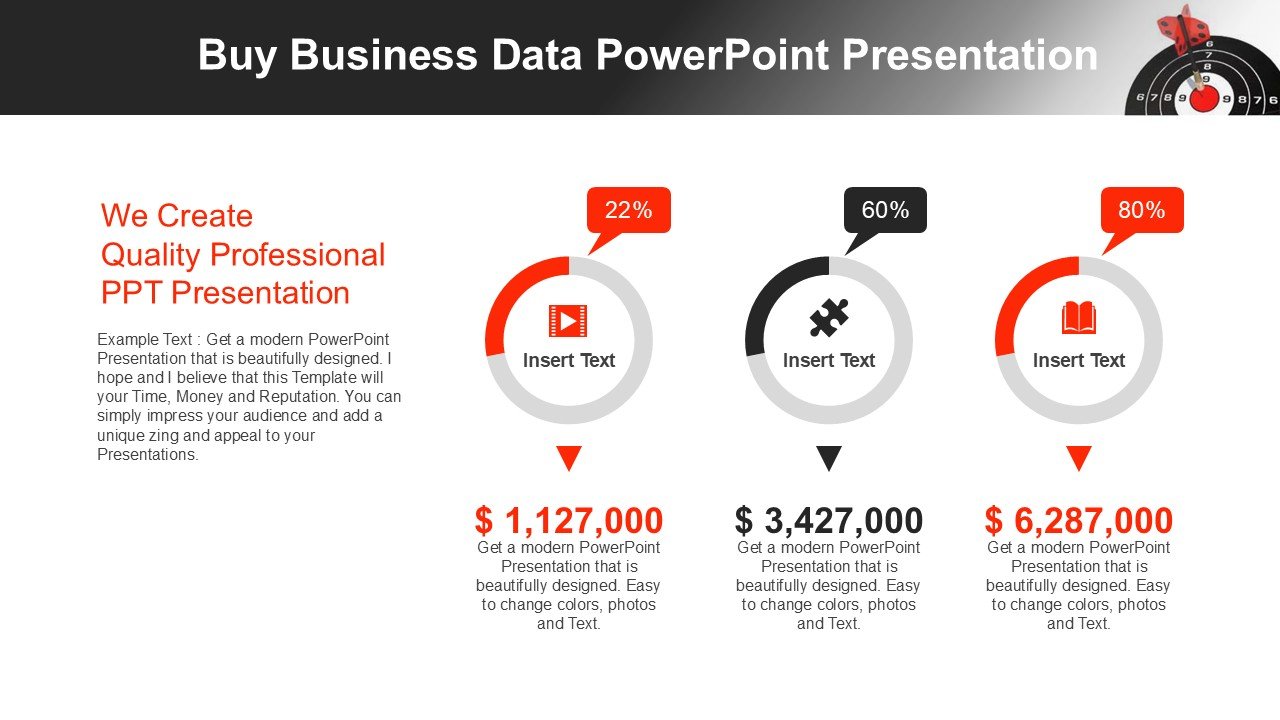 Buy Business Data PowerPoint Presentation

6 7 8 9 9 8 7 6

We Create Quality Professional PPT Presentation

Example Text : Get a modern PowerPoint Presentation that is beautifully designed. I hope and I believe that this Template will your Time, Money and Reputation. You can simply impress your audience and add a unique zing and appeal to your Presentations.

22%

Insert Text

$ 1,127,000

Get a modern PowerPoint Presentation that is beautifully designed. Easy to change colors, photos and Text.

60%

Insert Text

$ 3,427,000

Get a modern PowerPoint Presentation that is beautifully designed. Easy to change colors, photos and Text.

80%

Insert Text

$ 6,287,000

Get a modern PowerPoint Presentation that is beautifully designed. Easy to change colors, photos and Text.